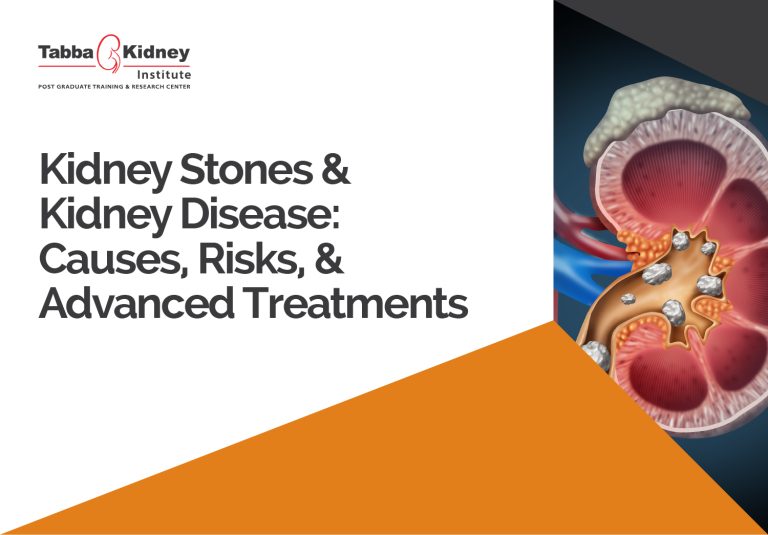 Tabba Kidney
Institute
POST GRADUATE TRAINING & RESEARCH CENTER

Kidney Stones & Kidney Disease: Causes, Risks, & Advanced Treatments